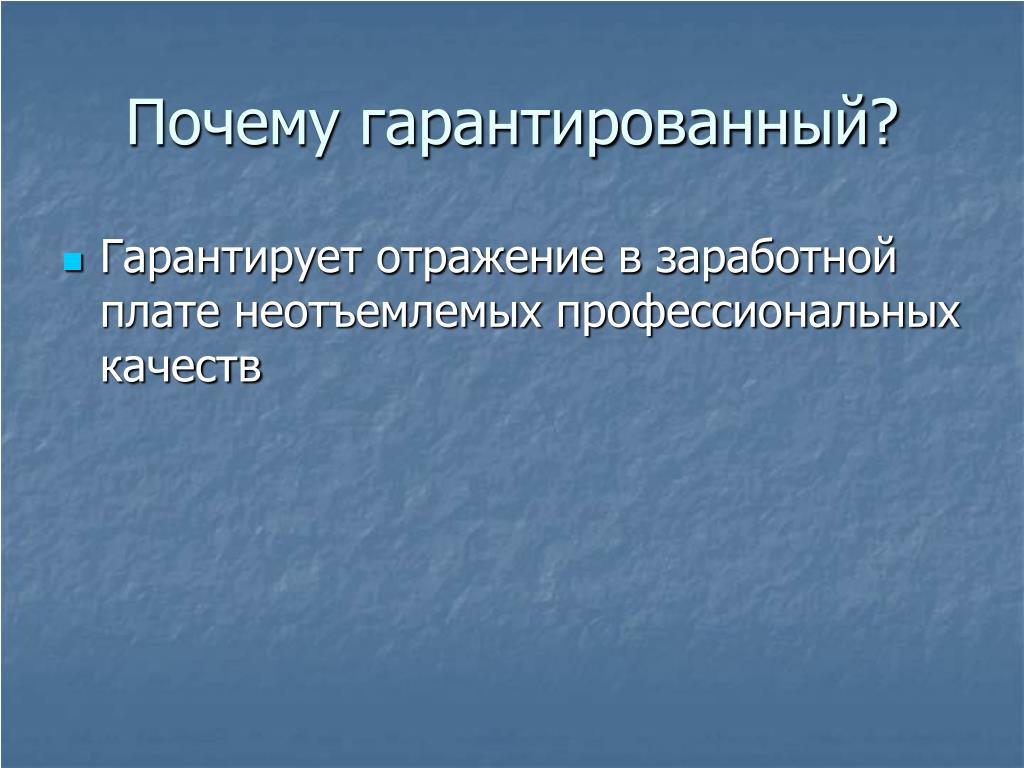 Почему гарантированный?

Гарантирует отражение в заработной плате неотъемлемых профессиональных качеств